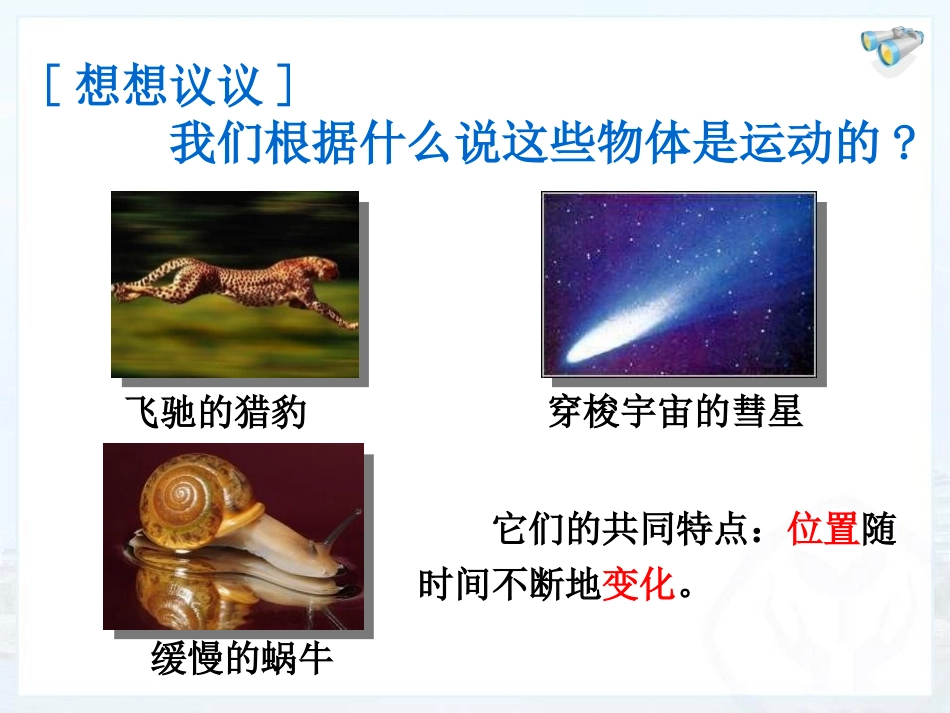 ［想想议议］
我们根据什么说这些物体是运动的？

飞驰的猎豹

穿梭宇宙的彗星

缓慢的蜗牛

它们的共同特点：位置随时间不断地变化。